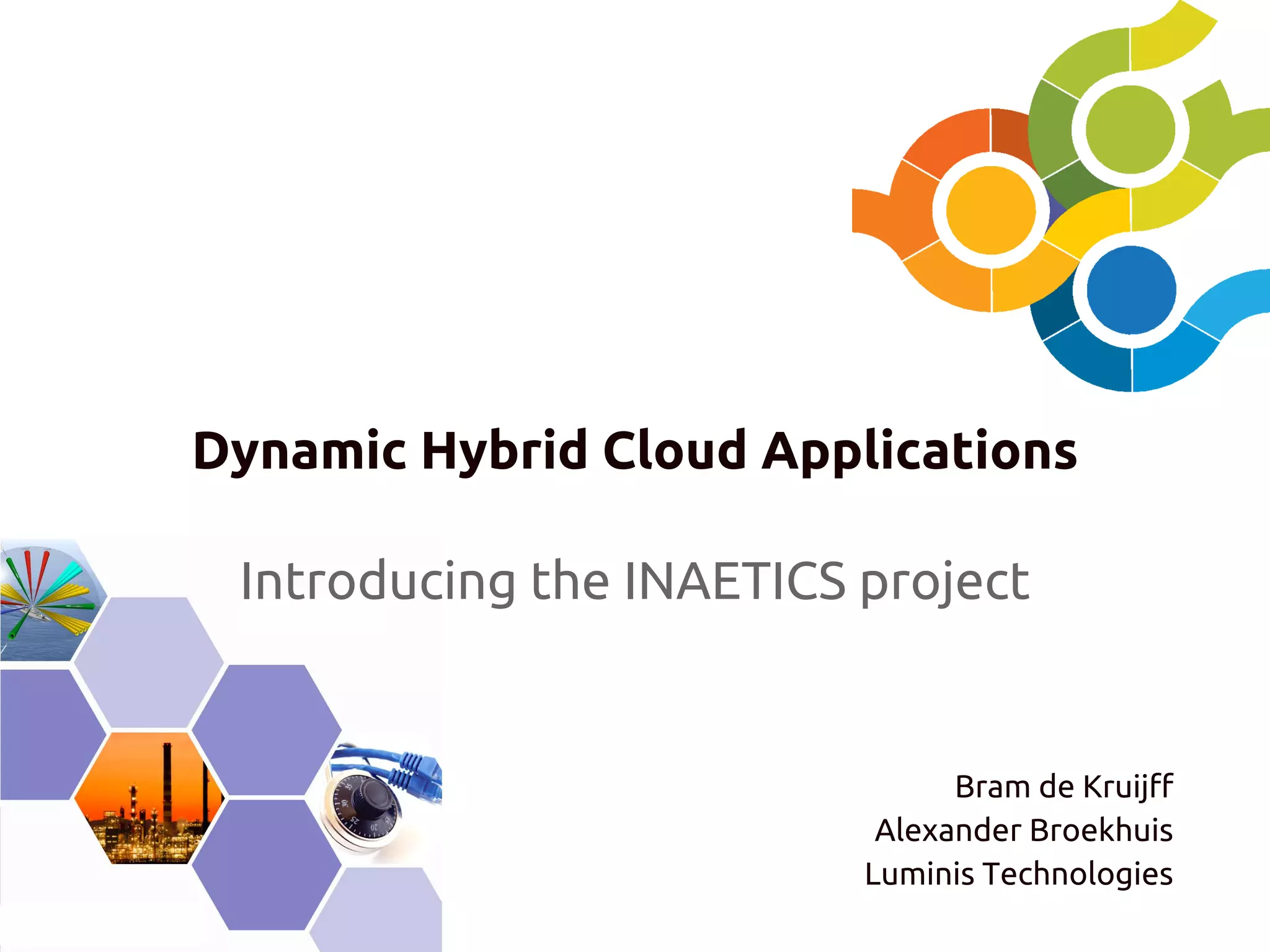 Dynamic Hybrid Cloud Applications

Introducing the INAETICS project

Bram de Kruijff
Alexander Broekhuis
Luminis Technologies